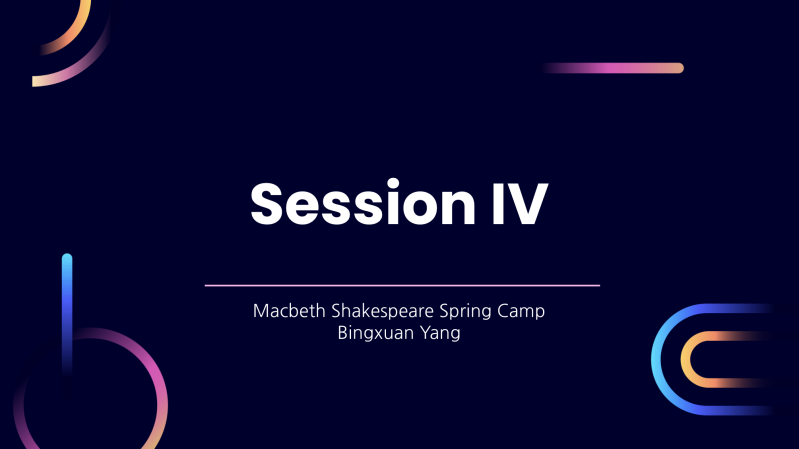 Session IV

Macbeth Shakespeare Spring Camp
Bingxuan Yang